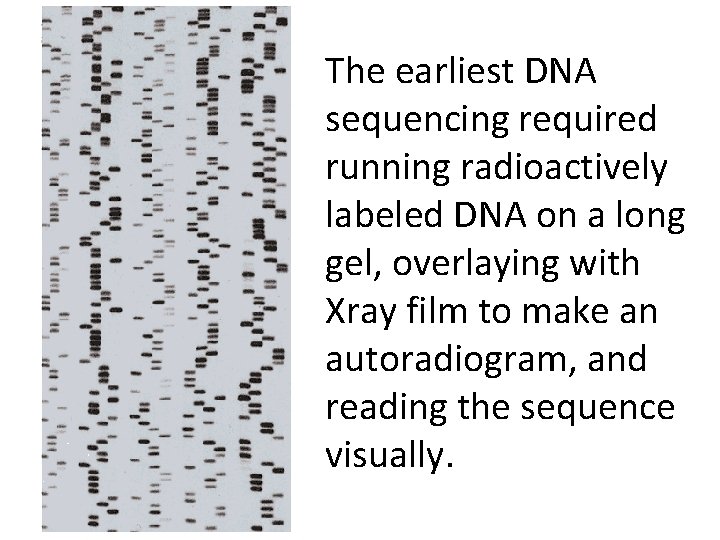 The earliest DNA sequencing required running radioactively labeled DNA on a long gel, overlaying with Xray film to make an autoradiogram, and reading the sequence visually.